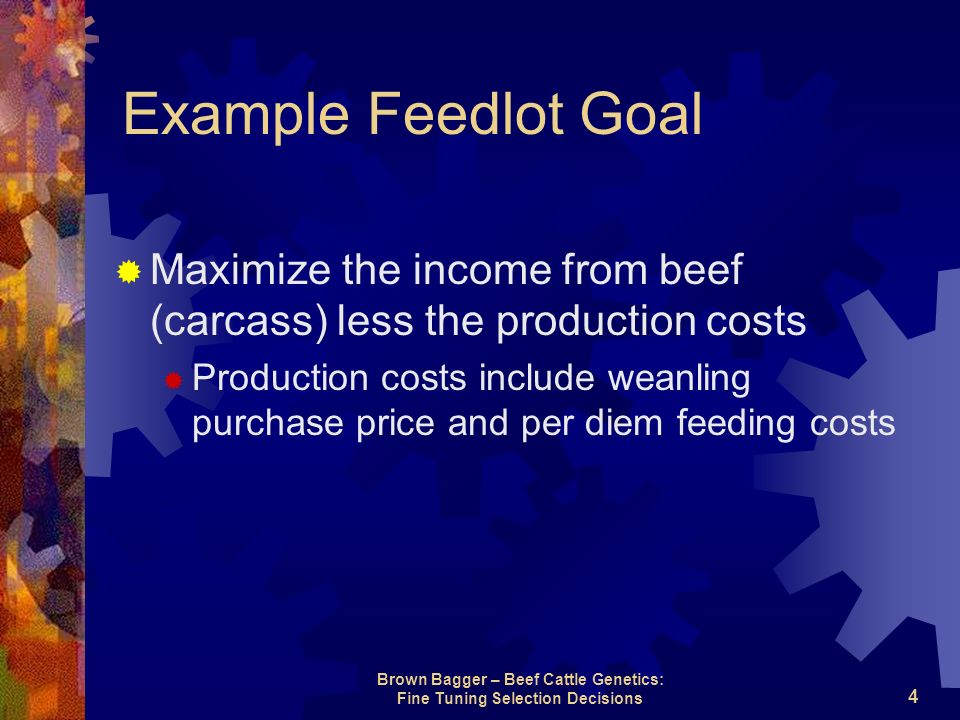 Example Feedlot Goal

Maximize the income from beef (carcass) less the production costs

Production costs include weanling purchase price and per diem feeding costs

Brown Bagger – Beef Cattle Genetics:
Fine Tuning Selection Decisions

4